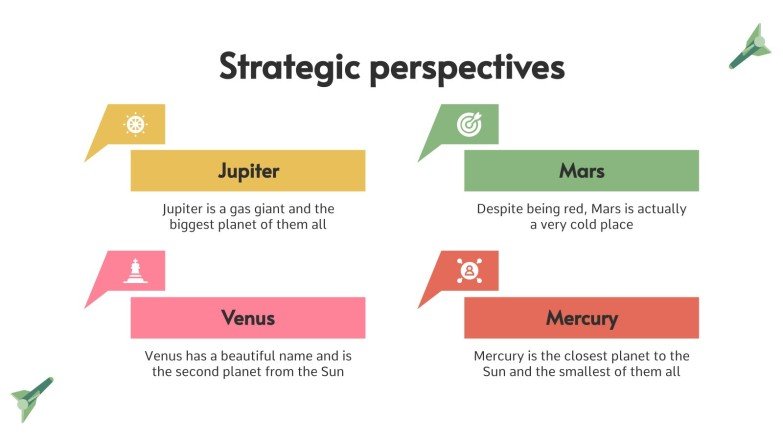 Strategic perspectives

Jupiter

Jupiter is a gas giant and the biggest planet of them all

Mars

Despite being red, Mars is actually a very cold place

Venus

Venus has a beautiful name and is the second planet from the Sun

Mercury

Mercury is the closest planet to the Sun and the smallest of them all